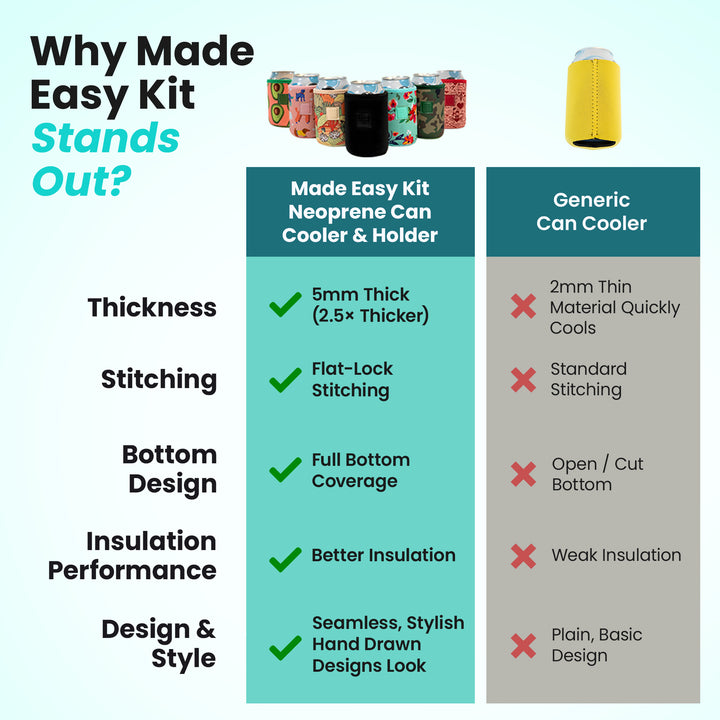 Why Made Easy Kit Stands Out?

| | Made Easy Kit Neoprene Can Cooler & Holder | Generic Can Cooler |
|---|---|---|
| Thickness | 5mm Thick (2.5× Thicker) | 2mm Thin Material Quickly Cools |
| Stitching | Flat-Lock Stitching | Standard Stitching |
| Bottom Design | Full Bottom Coverage | Open / Cut Bottom |
| Insulation Performance | Better Insulation | Weak Insulation |
| Design & Style | Seamless, Stylish Hand Drawn Designs Look | Plain, Basic Design |